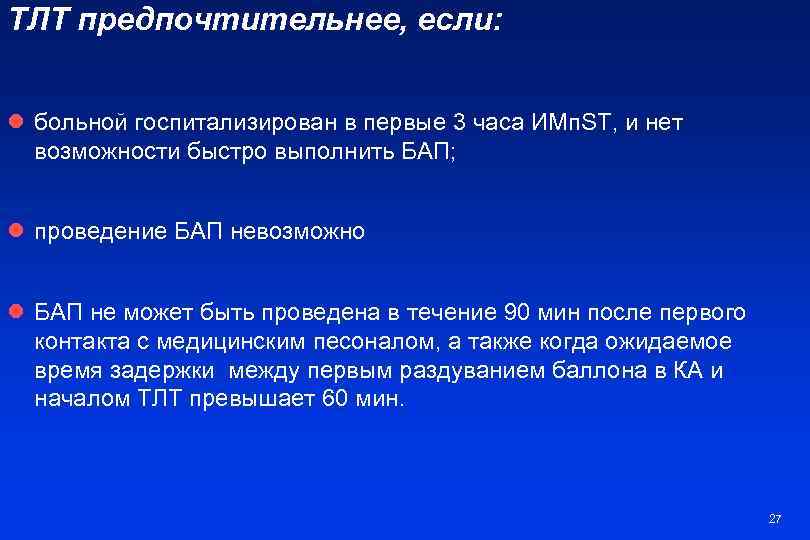 ТЛТ предпочтительнее, если:

больной госпитализирован в первые 3 часа ИМпST, и нет возможности быстро выполнить БАП;

проведение БАП невозможно

БАП не может быть проведена в течение 90 мин после первого контакта с медицинским песоналом, а также когда ожидаемое время задержки между первым раздуванием баллона в КА и началом ТЛТ превышает 60 мин.

27